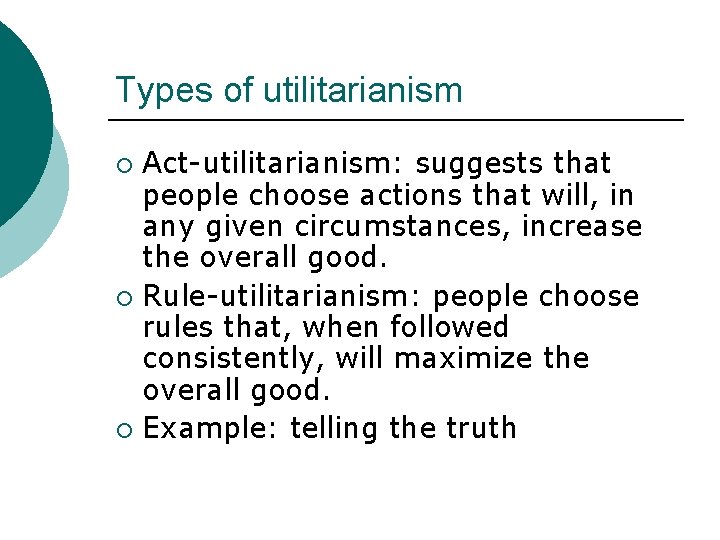 Types of utilitarianism

○ Act-utilitarianism: suggests that people choose actions that will, in any given circumstances, increase the overall good.
○ Rule-utilitarianism: people choose rules that, when followed consistently, will maximize the overall good.
○ Example: telling the truth